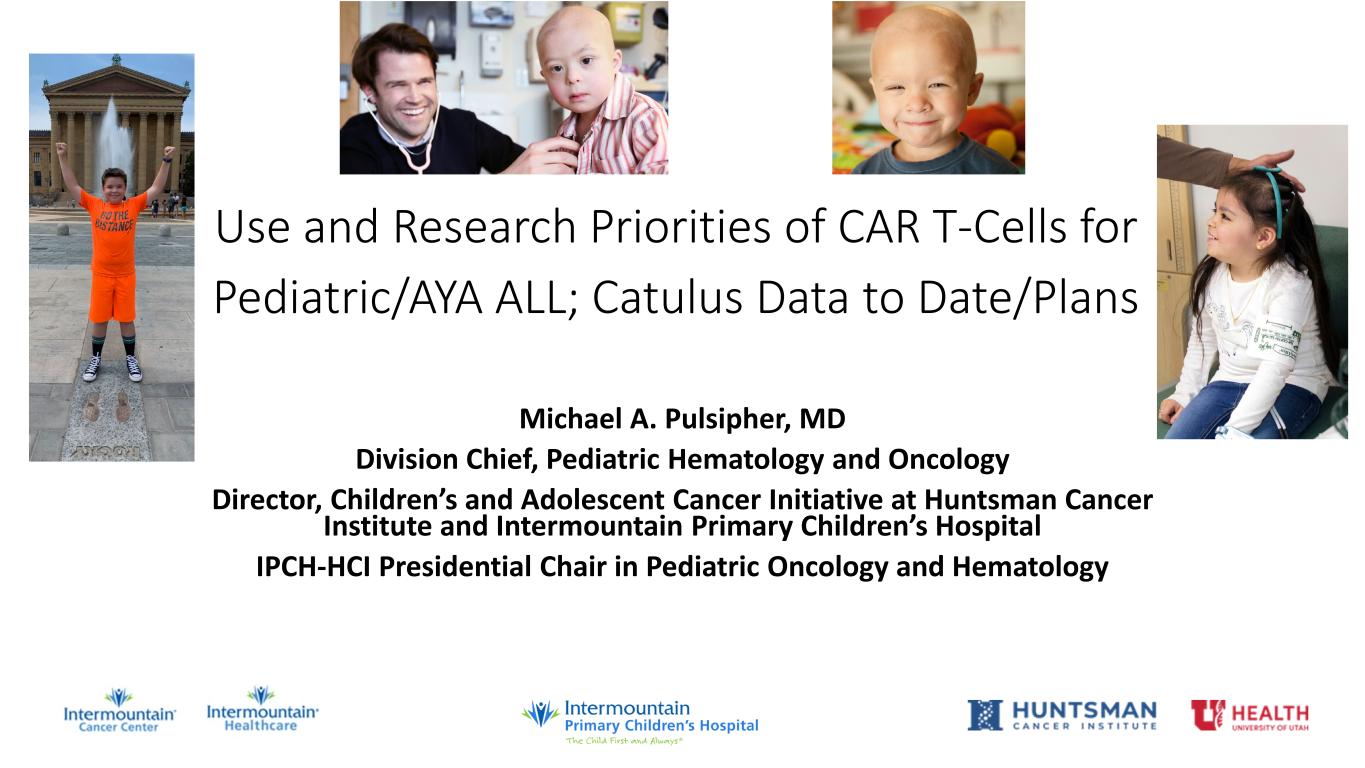 GO THE DISTANCE

Use and Research Priorities of CAR T-Cells for Pediatric/AYA ALL; Catulus Data to Date/Plans

Michael A. Pulsipher, MD

Division Chief, Pediatric Hematology and Oncology

Director, Children's and Adolescent Cancer Initiative at Huntsman Cancer Institute and Intermountain Primary Children's Hospital

IPCH-HCI Presidential Chair in Pediatric Oncology and Hematology

Intermountain Cancer Center

Intermountain Healthcare

Intermountain Primary Children's Hospital The Child First and Always

HUNTSMAN CANCER INSTITUTE

U HEALTH UNIVERSITY OF UTAH